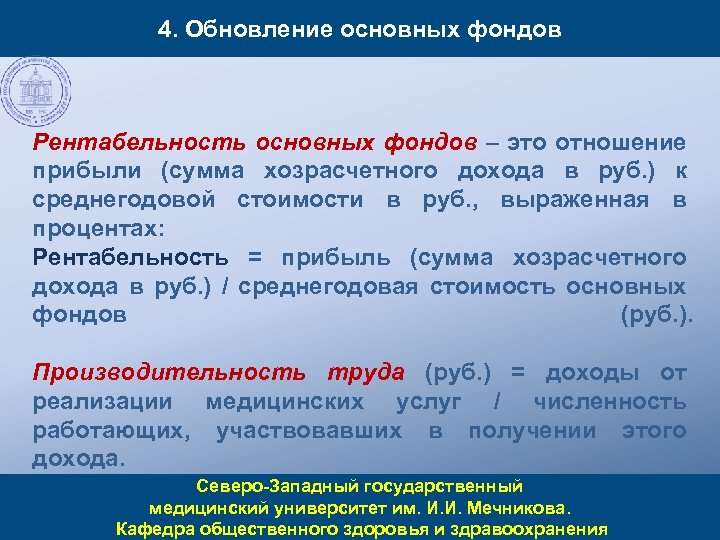 4. Обновление основных фондов

Рентабельность основных фондов – это отношение прибыли (сумма хозрасчетного дохода в руб.) к среднегодовой стоимости в руб., выраженная в процентах:
Рентабельность = прибыль (сумма хозрасчетного дохода в руб.) / среднегодовая стоимость основных фондов (руб.).

Производительность труда (руб.) = доходы от реализации медицинских услуг / численность работающих, участвовавших в получении этого дохода.

Северо-Западный государственный медицинский университет им. И.И. Мечникова. Кафедра общественного здоровья и здравоохранения